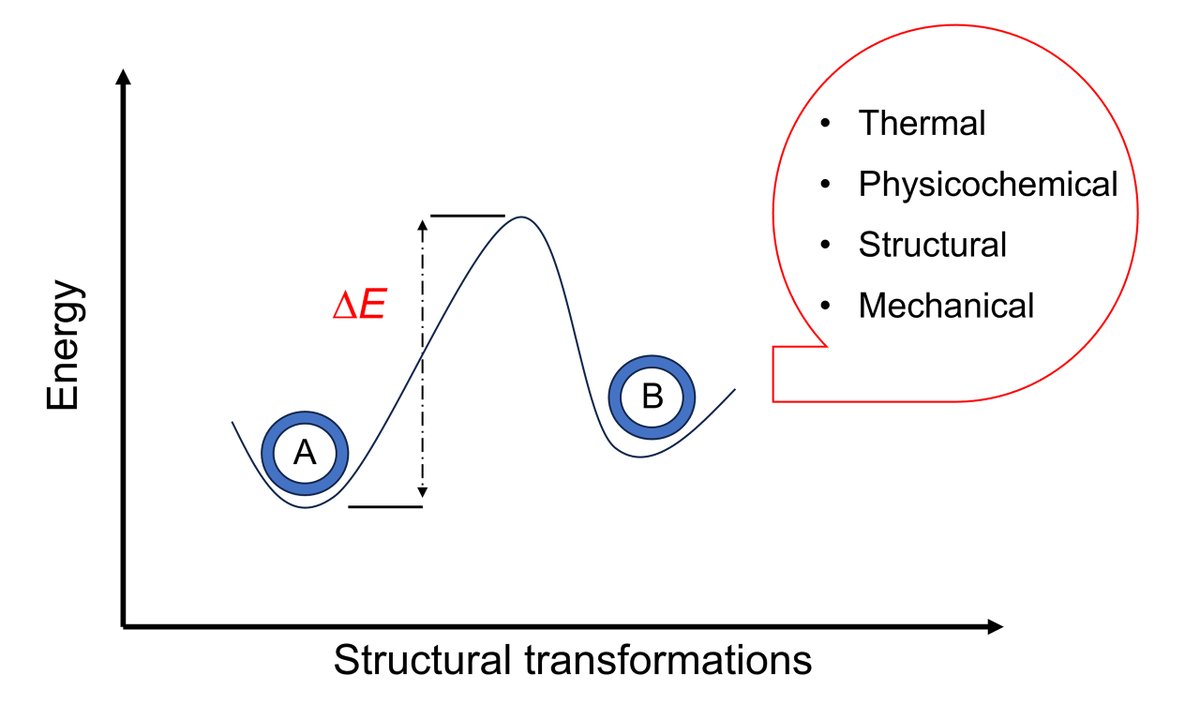 Energy

$\Delta E$

A

B

• Thermal
• Physicochemical
• Structural
• Mechanical

Structural transformations